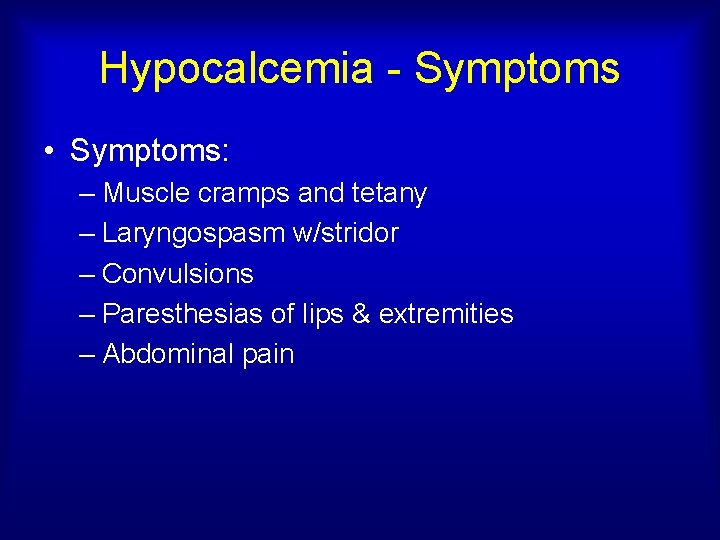 Hypocalcemia - Symptoms

• Symptoms:
– Muscle cramps and tetany
– Laryngospasm w/stridor
– Convulsions
– Paresthesias of lips & extremities
– Abdominal pain